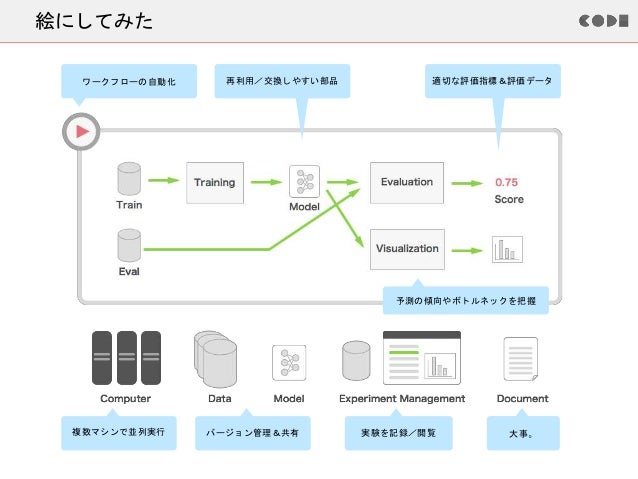 絵にしてみた

CODE

ワークフローの自動化

再利用／交換しやすい部品

適切な評価指標＆評価データ

Train

Training

Model

Evaluation

0.75
Score

Eval

Visualization

予測の傾向やボトルネックを把握

Computer

Data

Model

Experiment Management

Document

複数マシンで並列実行

バージョン管理＆共有

実験を記録／閲覧

大事。